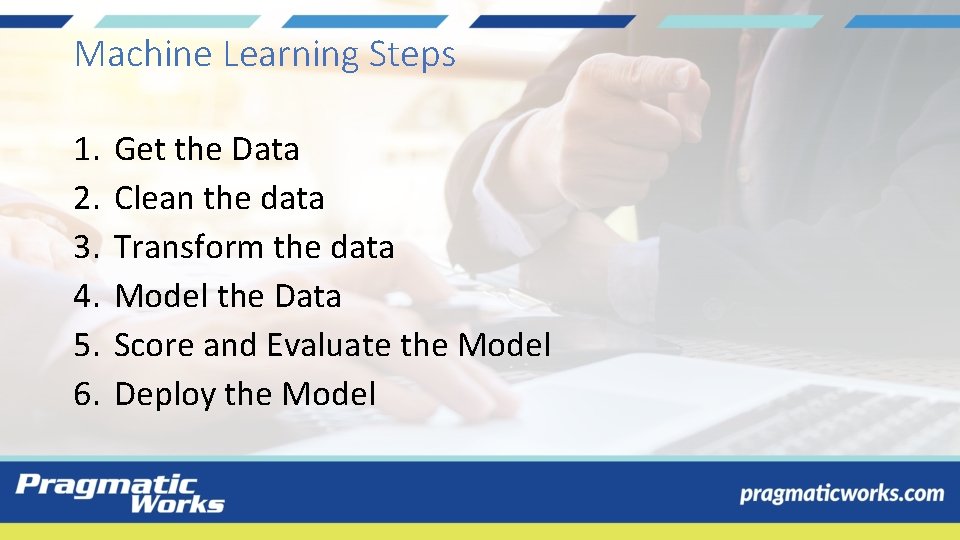 Machine Learning Steps

1. Get the Data
2. Clean the data
3. Transform the data
4. Model the Data
5. Score and Evaluate the Model
6. Deploy the Model

Pragmatic Works

pragmaticworks.com